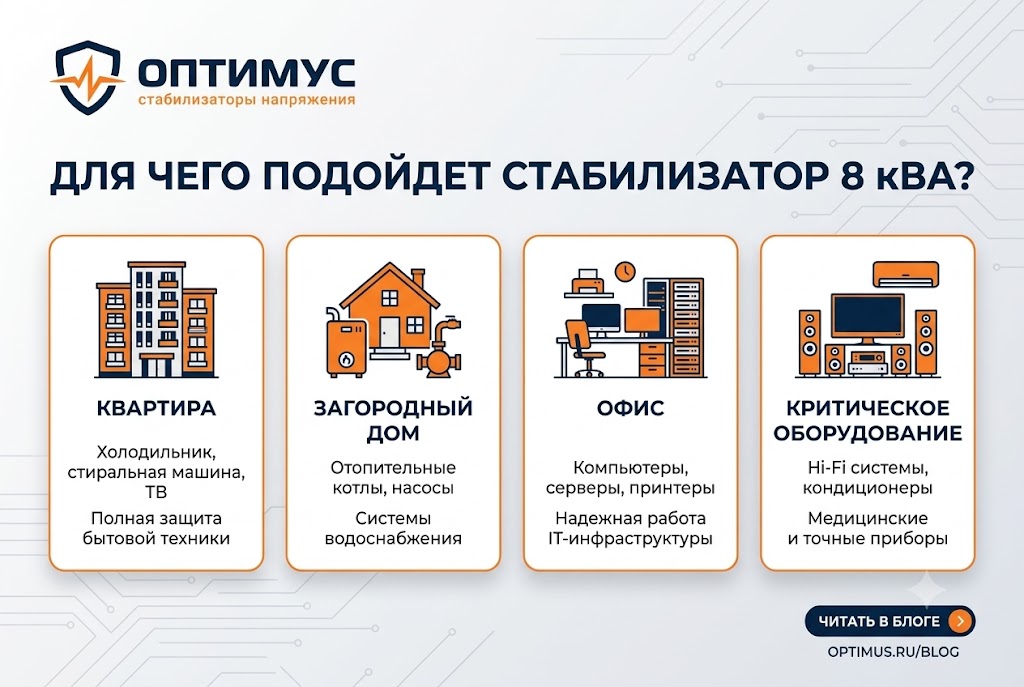 ОПТИМУС
стабилизаторы напряжения

ДЛЯ ЧЕГО ПОДОЙДЕТ СТАБИЛИЗАТОР 8 кВА?

КВАРТИРА

Холодильник, стиральная машина, ТВ

Полная защита бытовой техники

ЗАГОРОДНЫЙ ДОМ

Отопительные котлы, насосы

Системы водоснабжения

ОФИС

Компьютеры, серверы, принтеры

Надежная работа IT-инфраструктуры

КРИТИЧЕСКОЕ ОБОРУДОВАНИЕ

Hi-Fi системы, кондиционеры

Медицинские и точные приборы

ЧИТАТЬ В БЛОГЕ

OPTIMUS.RU/BLOG